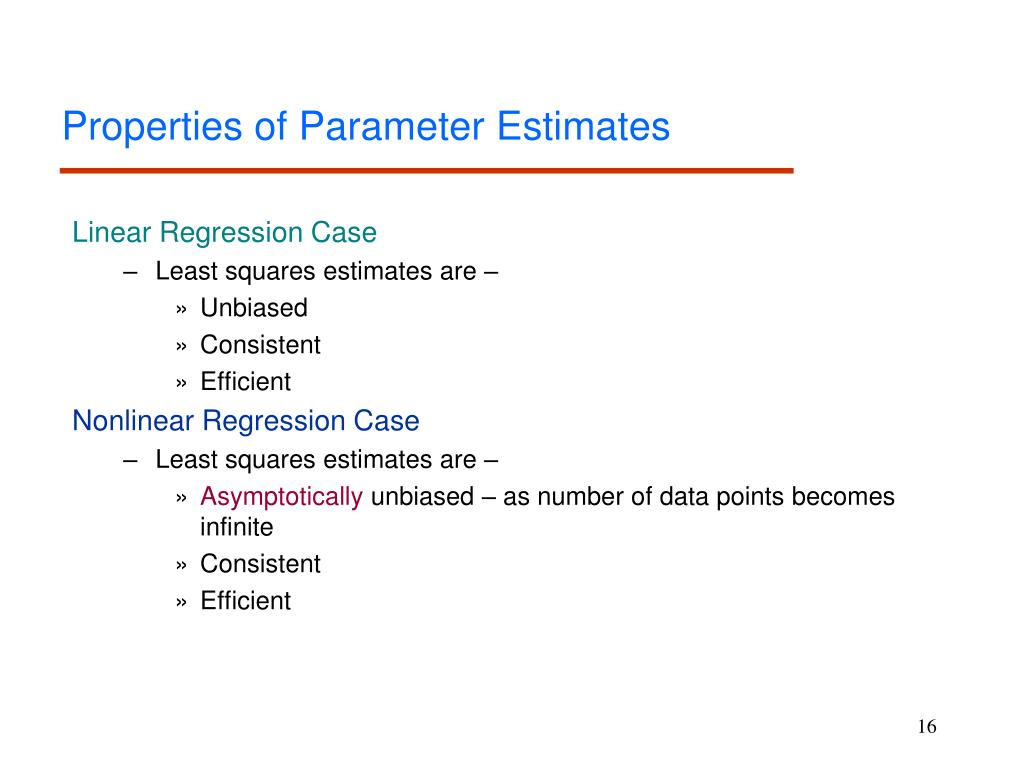 Properties of Parameter Estimates

Linear Regression Case

– Least squares estimates are –

» Unbiased

» Consistent

» Efficient

Nonlinear Regression Case

– Least squares estimates are –

» Asymptotically unbiased – as number of data points becomes infinite

» Consistent

» Efficient

16